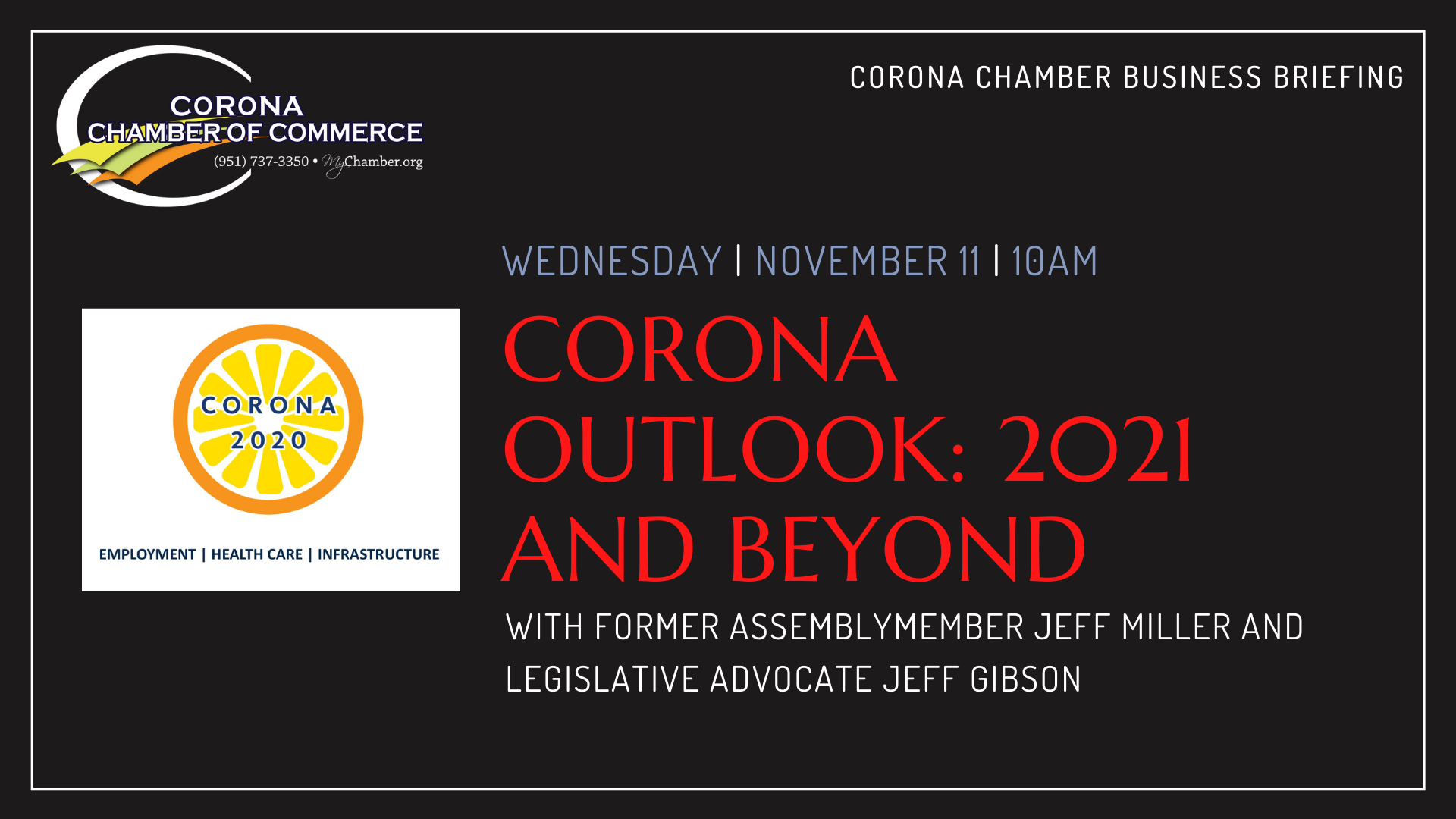 CORONA CHAMBER OF COMMERCE
(951) 737-3350 • MyChamber.org

CORONA CHAMBER BUSINESS BRIEFING

WEDNESDAY | NOVEMBER 11 | 10AM

CORONA 2020

EMPLOYMENT | HEALTH CARE | INFRASTRUCTURE

CORONA OUTLOOK: 2021 AND BEYOND

WITH FORMER ASSEMBLYMEMBER JEFF MILLER AND LEGISLATIVE ADVOCATE JEFF GIBSON